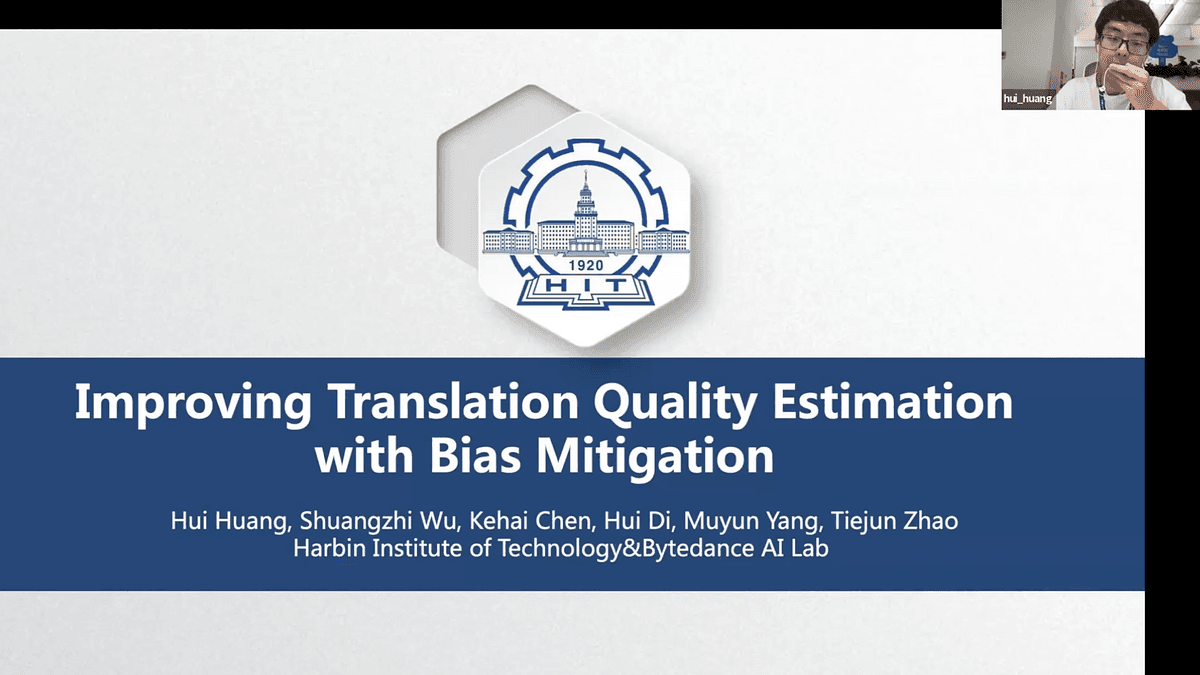 hui_huang

1920
HIT

Improving Translation Quality Estimation with Bias Mitigation

Hui Huang, Shuangzhi Wu, Kehai Chen, Hui Di, Muyun Yang, Tiejun Zhao
Harbin Institute of Technology&Bytedance AI Lab